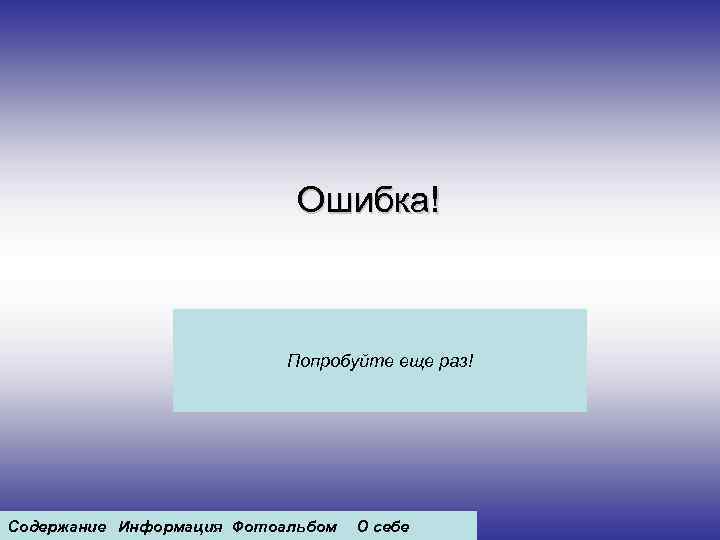 Ошибка!

Попробуйте еще раз!

Содержание Информация Фотоальбом О себе